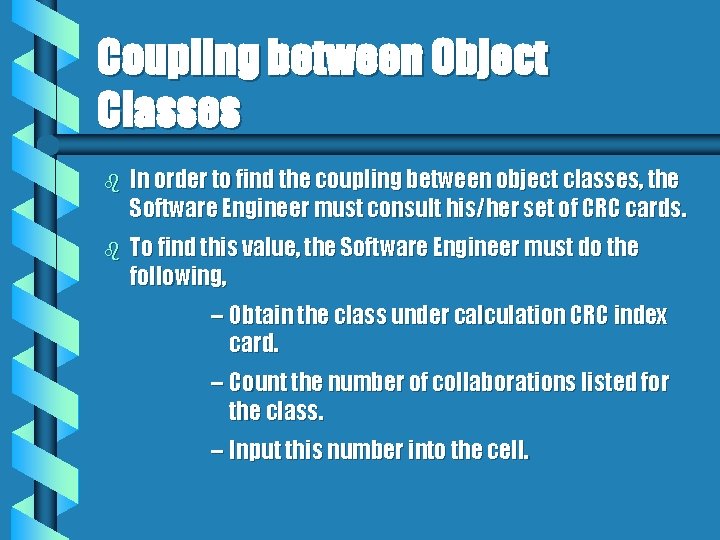 Coupling between Object Classes

In order to find the coupling between object classes, the Software Engineer must consult his/her set of CRC cards.

To find this value, the Software Engineer must do the following,

– Obtain the class under calculation CRC index card.

– Count the number of collaborations listed for the class.

– Input this number into the cell.